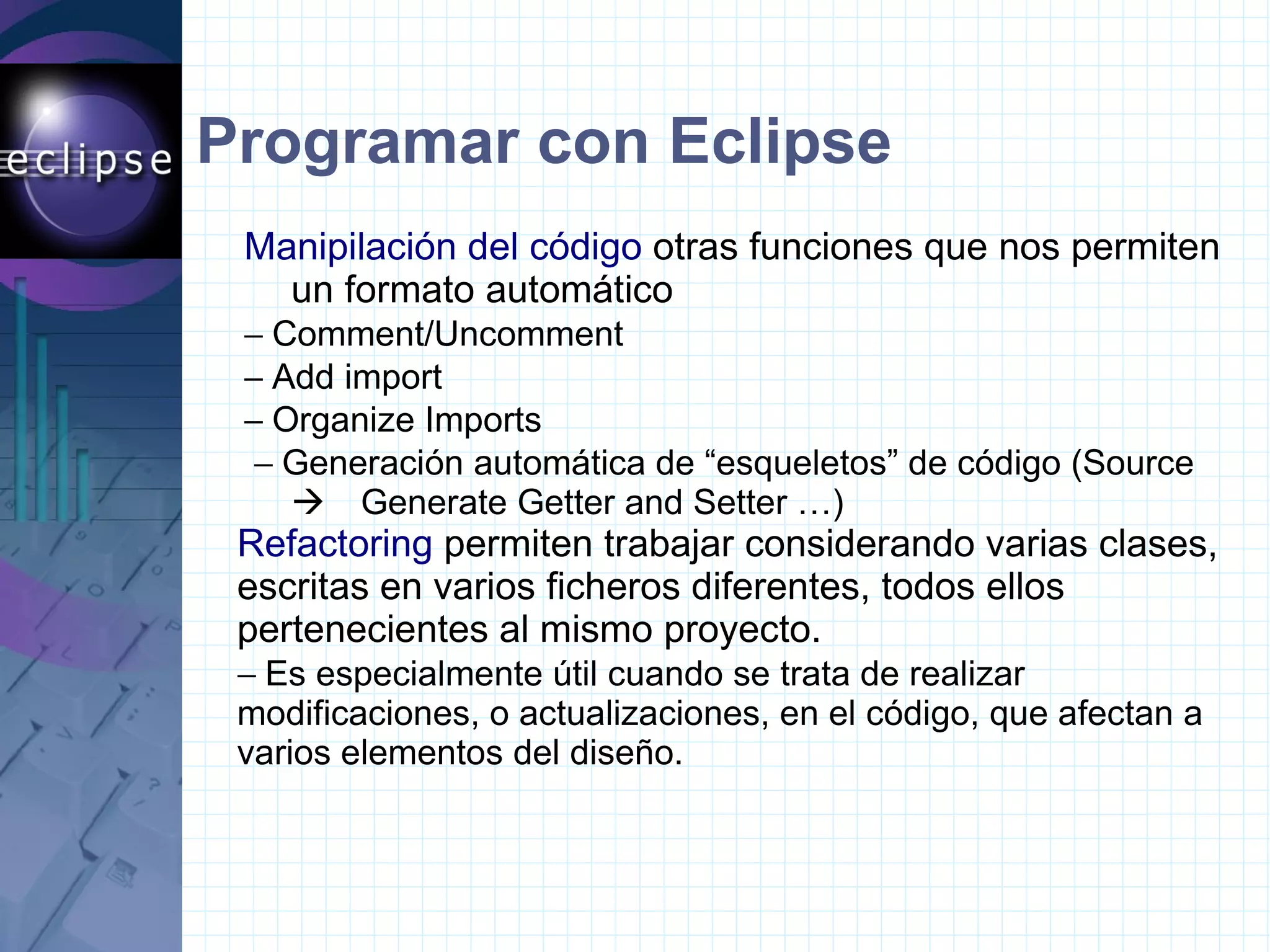 eclipse

Programar con Eclipse

Manipilación del código otras funciones que nos permiten un formato automático
– Comment/Uncomment
– Add import
– Organize Imports
– Generación automática de “esqueletos” de código (Source → Generate Getter and Setter …)

Refactoring permiten trabajar considerando varias clases, escritas en varios ficheros diferentes, todos ellos pertenecientes al mismo proyecto.
– Es especialmente útil cuando se trata de realizar modificaciones, o actualizaciones, en el código, que afectan a varios elementos del diseño.